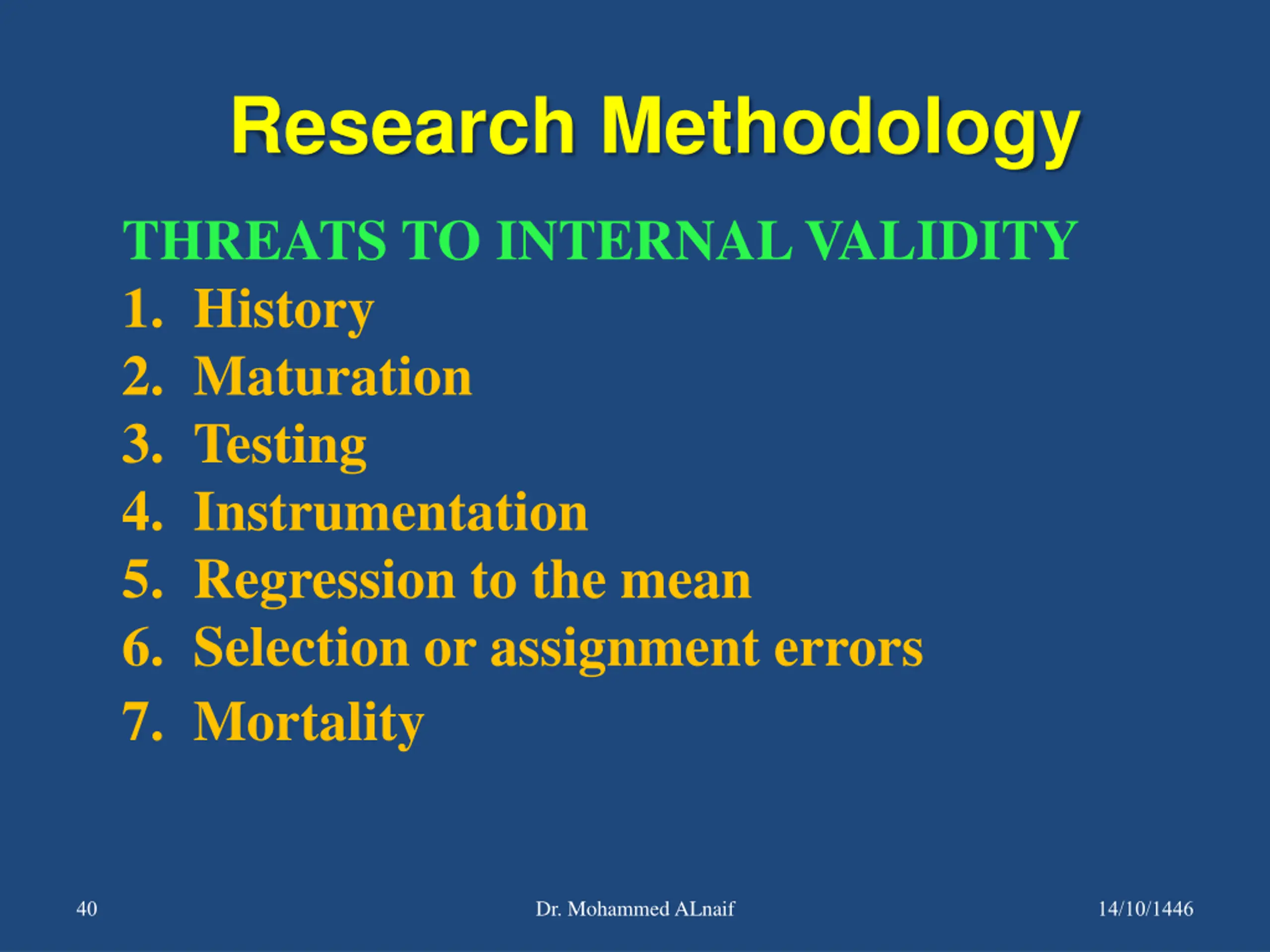 Research Methodology

THREATS TO INTERNAL VALIDITY

1. History
2. Maturation
3. Testing
4. Instrumentation
5. Regression to the mean
6. Selection or assignment errors
7. Mortality

40 Dr. Mohammed ALnaif 14/10/1446